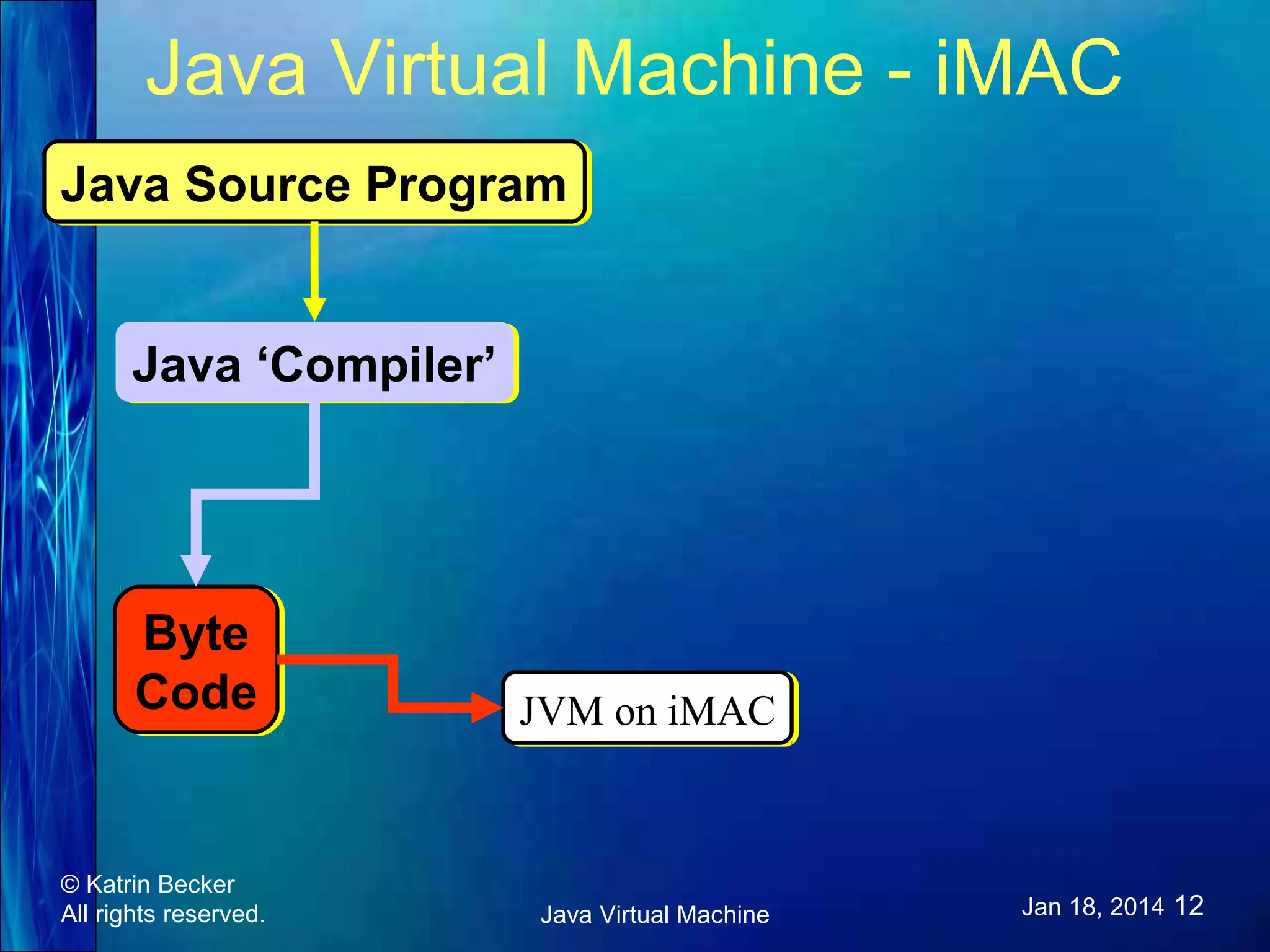 Java Virtual Machine - iMAC

Java Source Program

Java ‘Compiler’

Byte Code

JVM on iMAC

© Katrin Becker
All rights reserved.

Java Virtual Machine

Jan 18, 2014 12